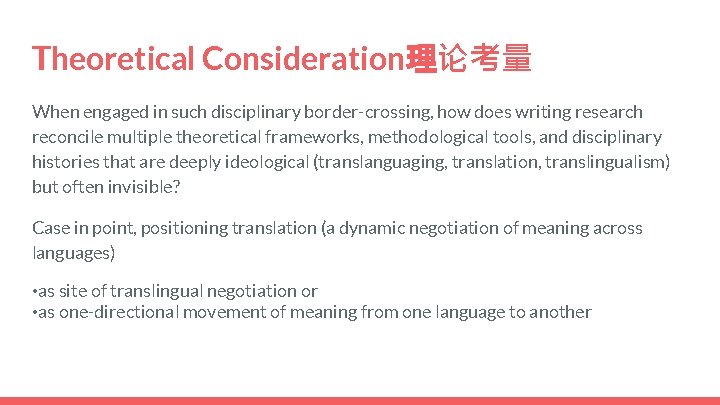 Theoretical Consideration理论考量

When engaged in such disciplinary border-crossing, how does writing research reconcile multiple theoretical frameworks, methodological tools, and disciplinary histories that are deeply ideological (translanguaging, translation, translingualism) but often invisible?

Case in point, positioning translation (a dynamic negotiation of meaning across languages)

•as site of translingual negotiation or
•as one-directional movement of meaning from one language to another